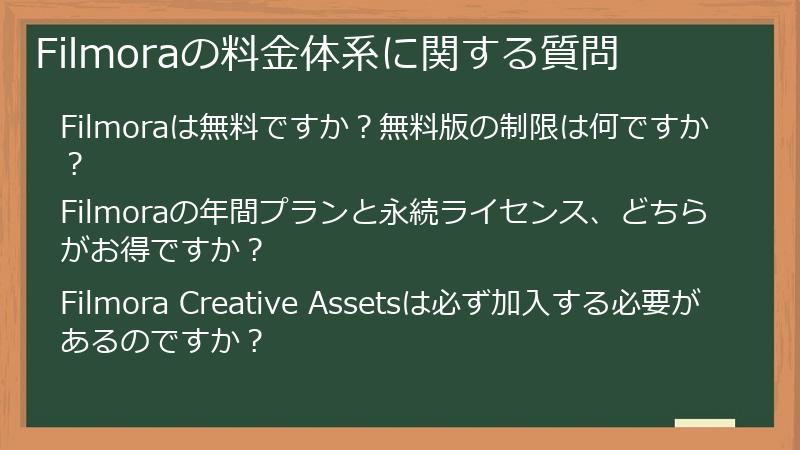 Filmoraの料金体系に関する質問

Filmoraは無料ですか？無料版の制限は何ですか？

Filmoraの年間プランと永続ライセンス、どちらがお得ですか？

Filmora Creative Assetsは必ず加入する必要があるのですか？